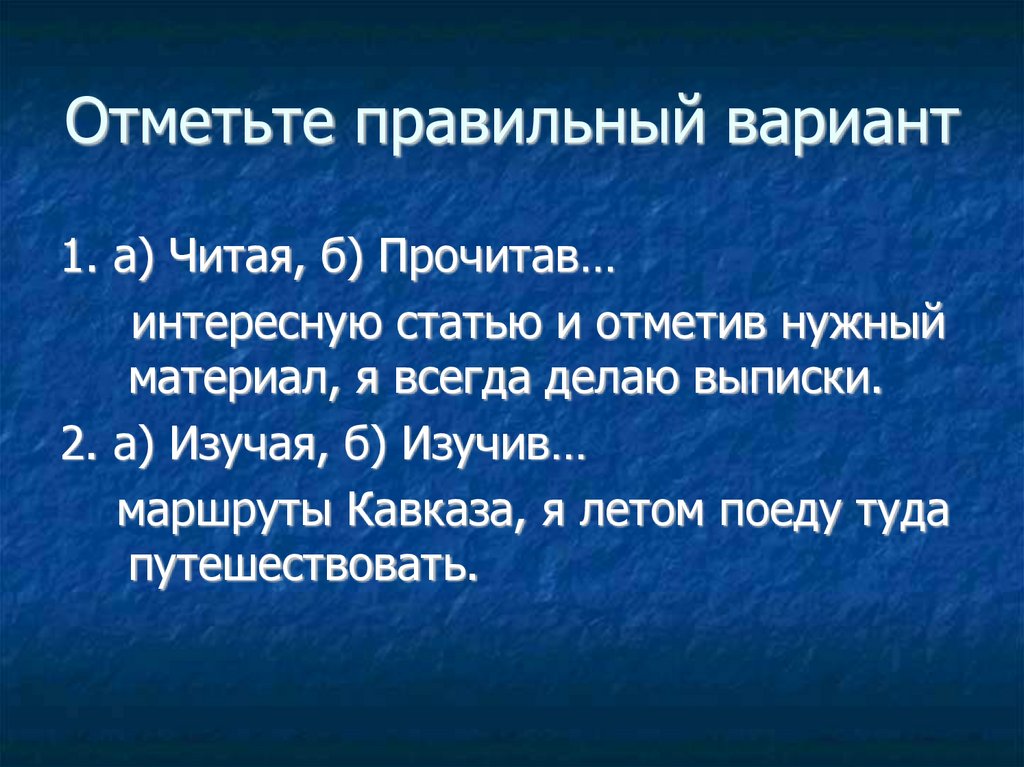 Отметьте правильный вариант

1. а) Читая, б) Прочитав…

интересную статью и отметив нужный материал, я всегда делаю выписки.

2. а) Изучая, б) Изучив…

маршруты Кавказа, я летом поеду туда путешествовать.